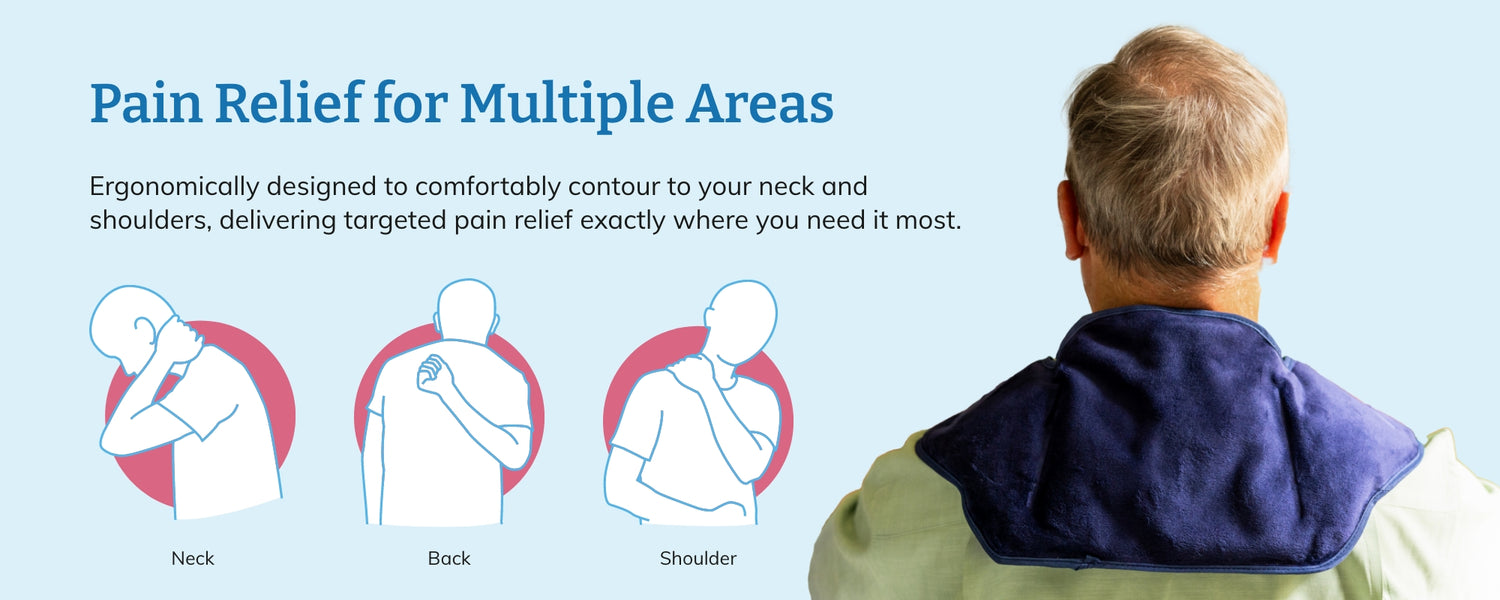 Pain Relief for Multiple Areas

Ergonomically designed to comfortably contour to your neck and shoulders, delivering targeted pain relief exactly where you need it most.

Neck

Back

Shoulder